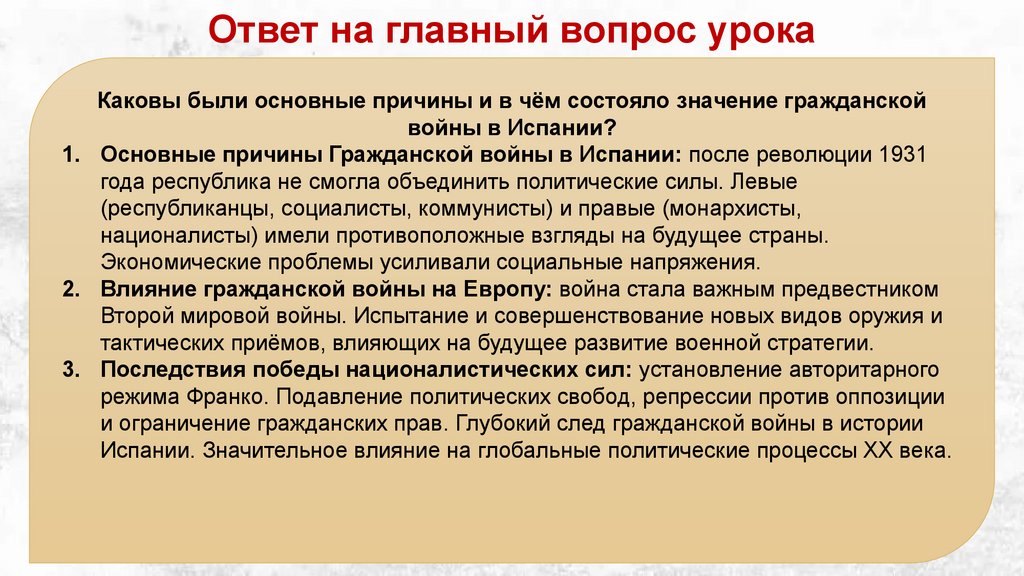 Ответ на главный вопрос урока

Каковы были основные причины и в чём состояло значение гражданской войны в Испании?

1. Основные причины Гражданской войны в Испании: после революции 1931 года республика не смогла объединить политические силы. Левые (республиканцы, социалисты, коммунисты) и правые (монархисты, националисты) имели противоположные взгляды на будущее страны. Экономические проблемы усиливали социальные напряжения.
2. Влияние гражданской войны на Европу: война стала важным предвестником Второй мировой войны. Испытание и совершенствование новых видов оружия и тактических приёмов, влияющих на будущее развитие военной стратегии.
3. Последствия победы националистических сил: установление авторитарного режима Франко. Подавление политических свобод, репрессии против оппозиции и ограничение гражданских прав. Глубокий след гражданской войны в истории Испании. Значительное влияние на глобальные политические процессы XX века.